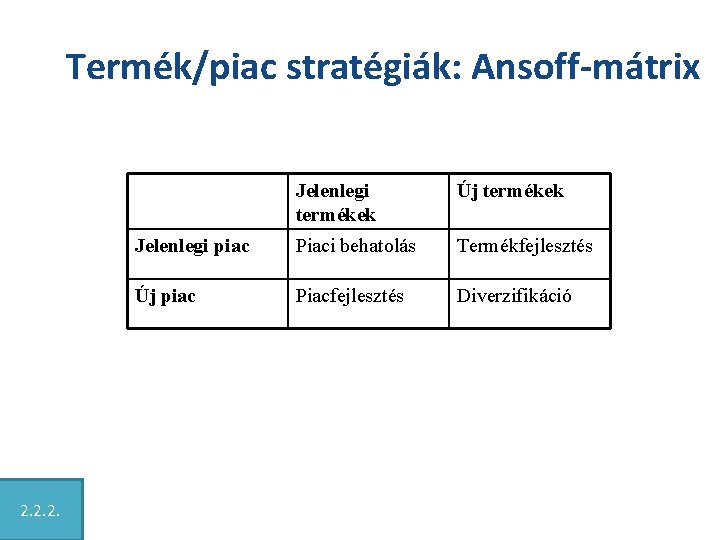 Termék/piac stratégiák: Ansoff-mátrix

| | Jelenlegi termékek | Új termékek |
|---|---|---|
| Jelenlegi piac | Piaci behatolás | Termékfejlesztés |
| Új piac | Piacfejlesztés | Diverzifikáció |

2.2.2.